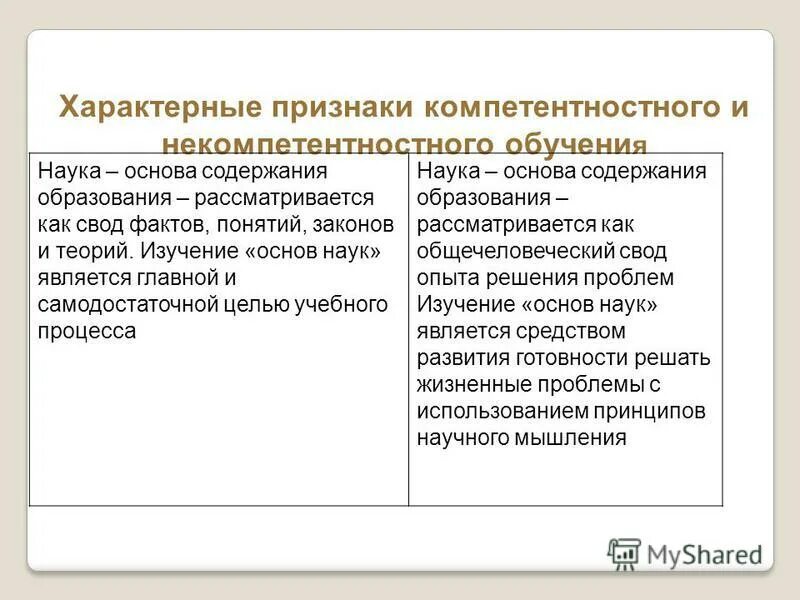 Характерные признаки компетентностного и некомпетентностного обучения

| Наука – основа содержания образования – рассматривается как свод фактов, понятий, законов и теорий. Изучение «основ наук» является главной и самодостаточной целью учебного процесса | Наука – основа содержания образования – рассматривается как общечеловеческий свод опыта решения проблем Изучение «основ наук» является средством развития готовности решать жизненные проблемы с использованием принципов научного мышления |
|---|---|

MyShared